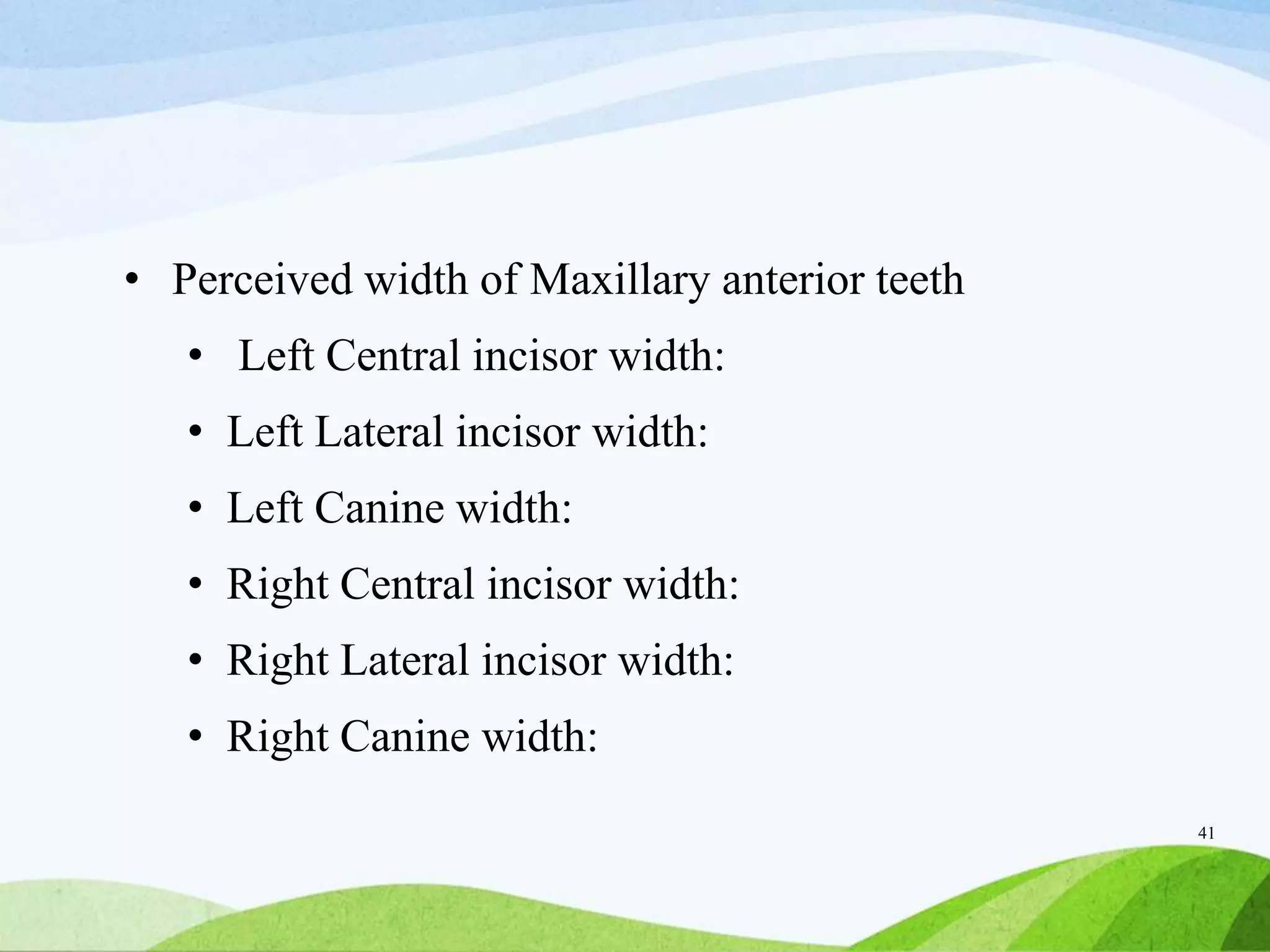 • Perceived width of Maxillary anterior teeth
  • Left Central incisor width:
  • Left Lateral incisor width:
  • Left Canine width:
  • Right Central incisor width:
  • Right Lateral incisor width:
  • Right Canine width:

41